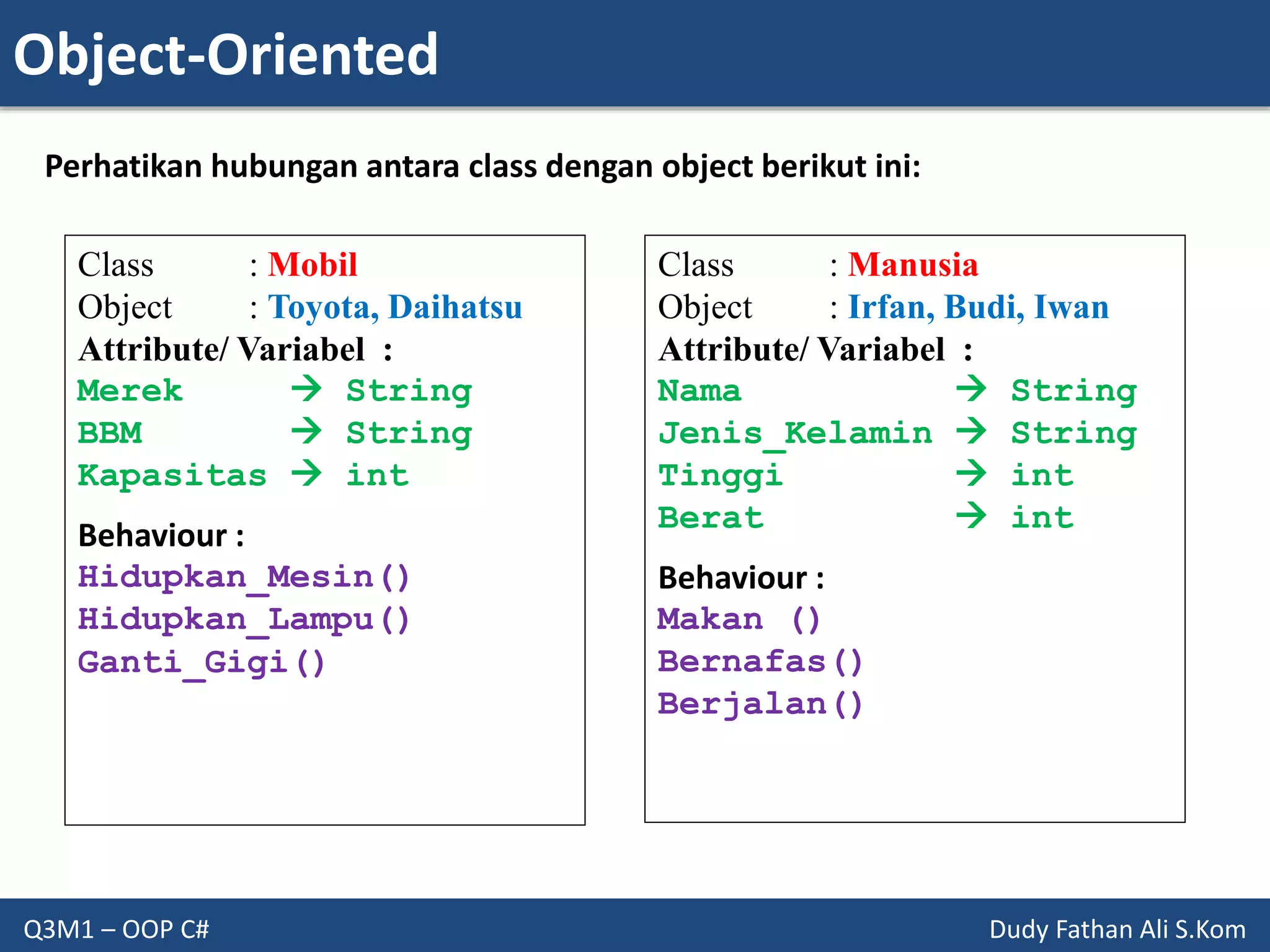 Object-Oriented

Perhatikan hubungan antara class dengan object berikut ini:

Class : Mobil
Object : Toyota, Daihatsu
Attribute/ Variabel :
Merek → String
BBM → String
Kapasitas → int

Behaviour :
Hidupkan_Mesin()
Hidupkan_Lampu()
Ganti_Gigi()

Class : Manusia
Object : Irfan, Budi, Iwan
Attribute/ Variabel :
Nama → String
Jenis_Kelamin → String
Tinggi → int
Berat → int

Behaviour :
Makan ()
Bernafas()
Berjalan()

Q3M1 – OOP C#

Dudy Fathan Ali S.Kom